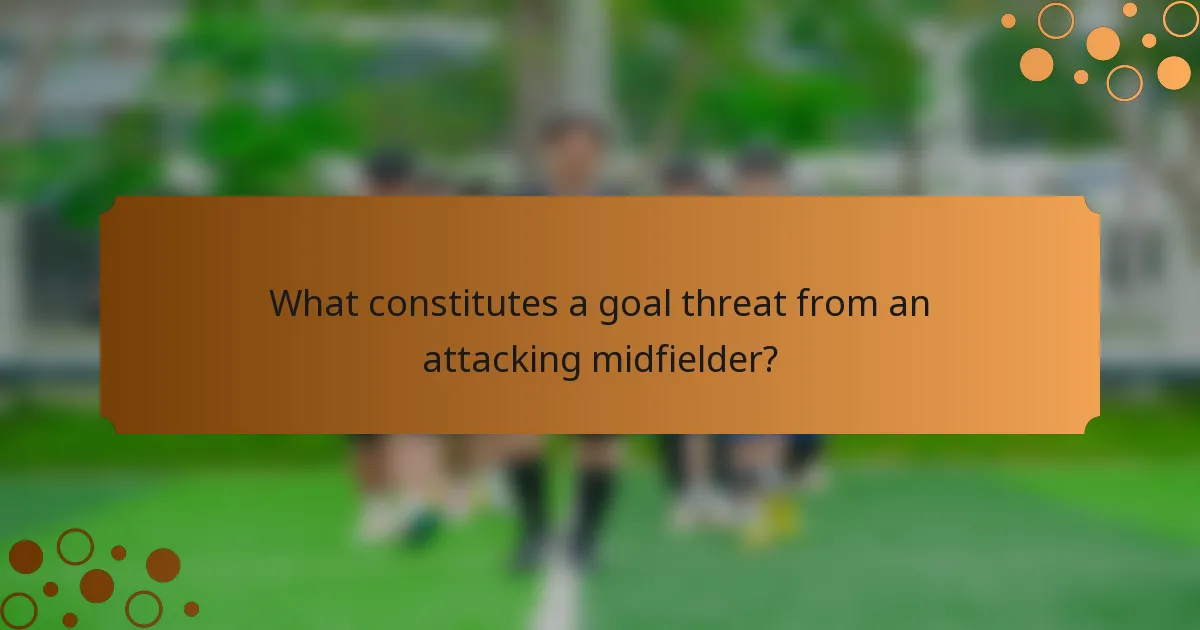 What constitutes a goal threat from an attacking midfielder?